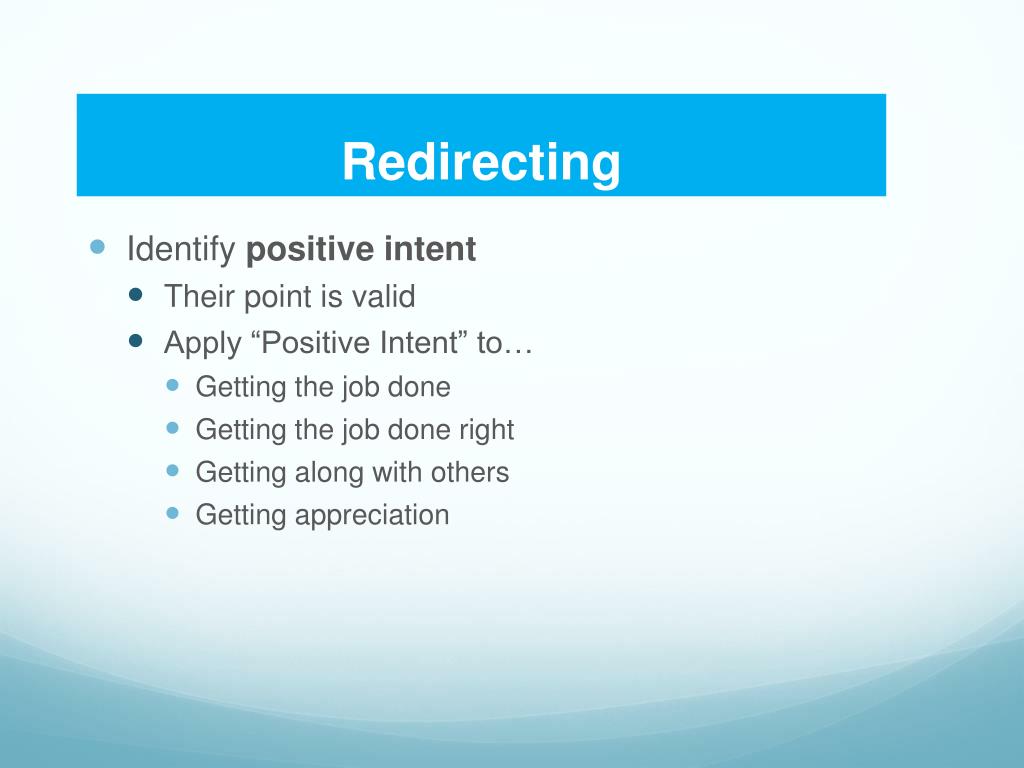 Redirecting

Identify positive intent
Their point is valid
Apply “Positive Intent” to…
Getting the job done
Getting the job done right
Getting along with others
Getting appreciation